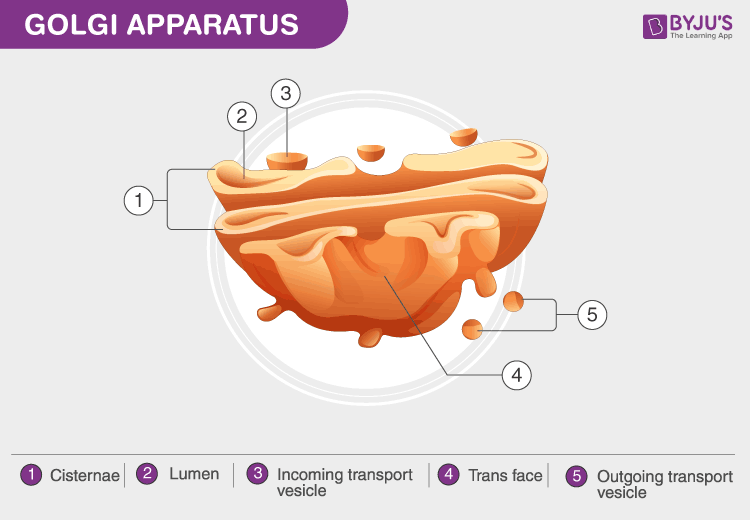 GOLGI APPARATUS

BYJU'S
The Learning App

3
2
1
5
4

1 Cisternae
2 Lumen
3 Incoming transport vesicle
4 Trans face
5 Outgoing transport vesicle